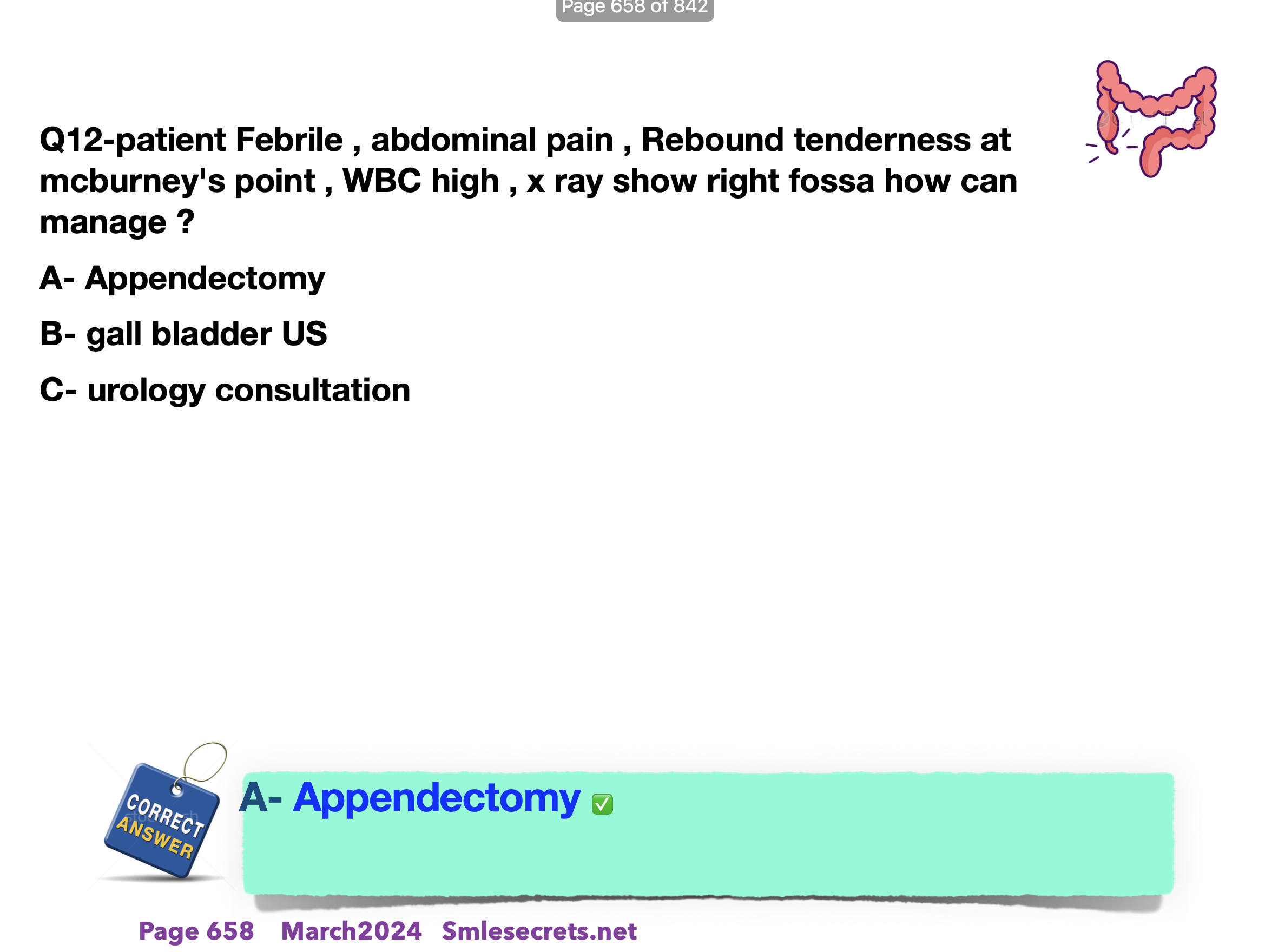 Page 658 of 842

Q12-patient Febrile , abdominal pain , Rebound tenderness at mcburney's point , WBC high , x ray show right fossa how can manage ?

A- Appendectomy

B- gall bladder US

C- urology consultation

CORRECT ANSWER

A- Appendectomy ✅

Page 658 March2024 Smlesecrets.net